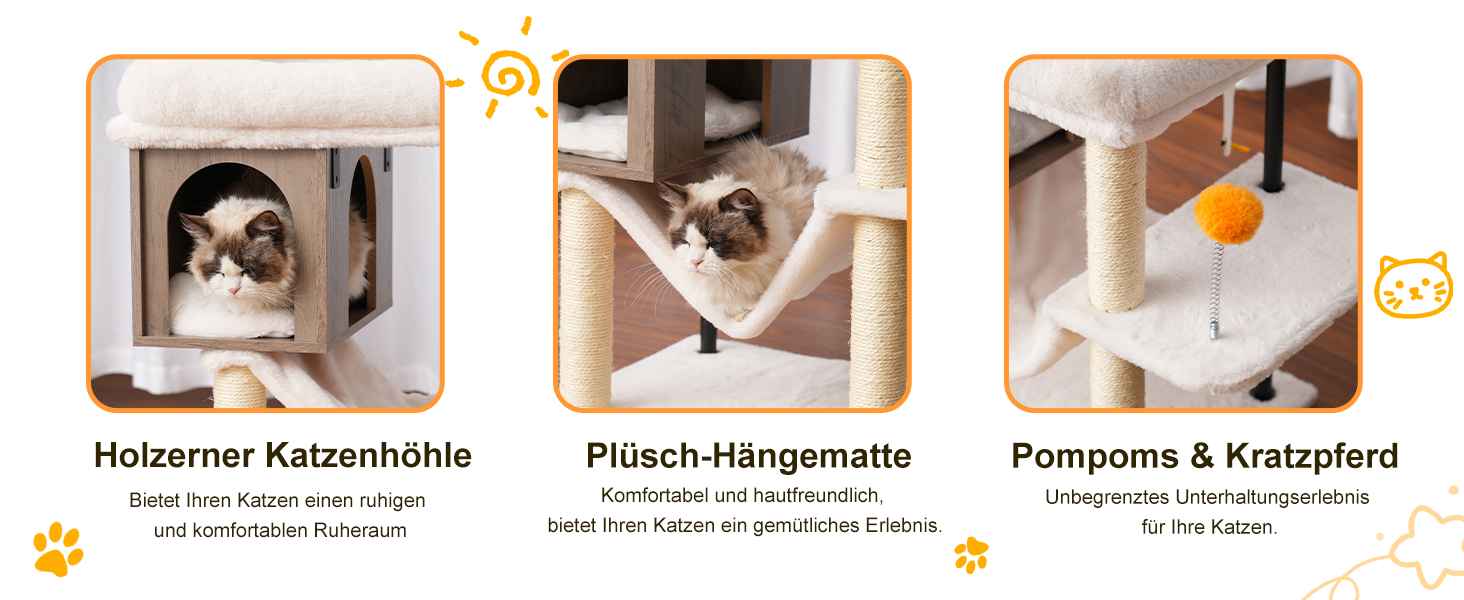 Holzerner Katzenhöhle

Bietet Ihren Katzen einen ruhigen und komfortablen Ruheraum

Plüsch-Hängematte

Komfortabel und hautfreundlich, bietet Ihren Katzen ein gemütliches Erlebnis.

Pompoms & Kratzpferd

Unbegrenztes Unterhaltungserlebnis für Ihre Katzen.